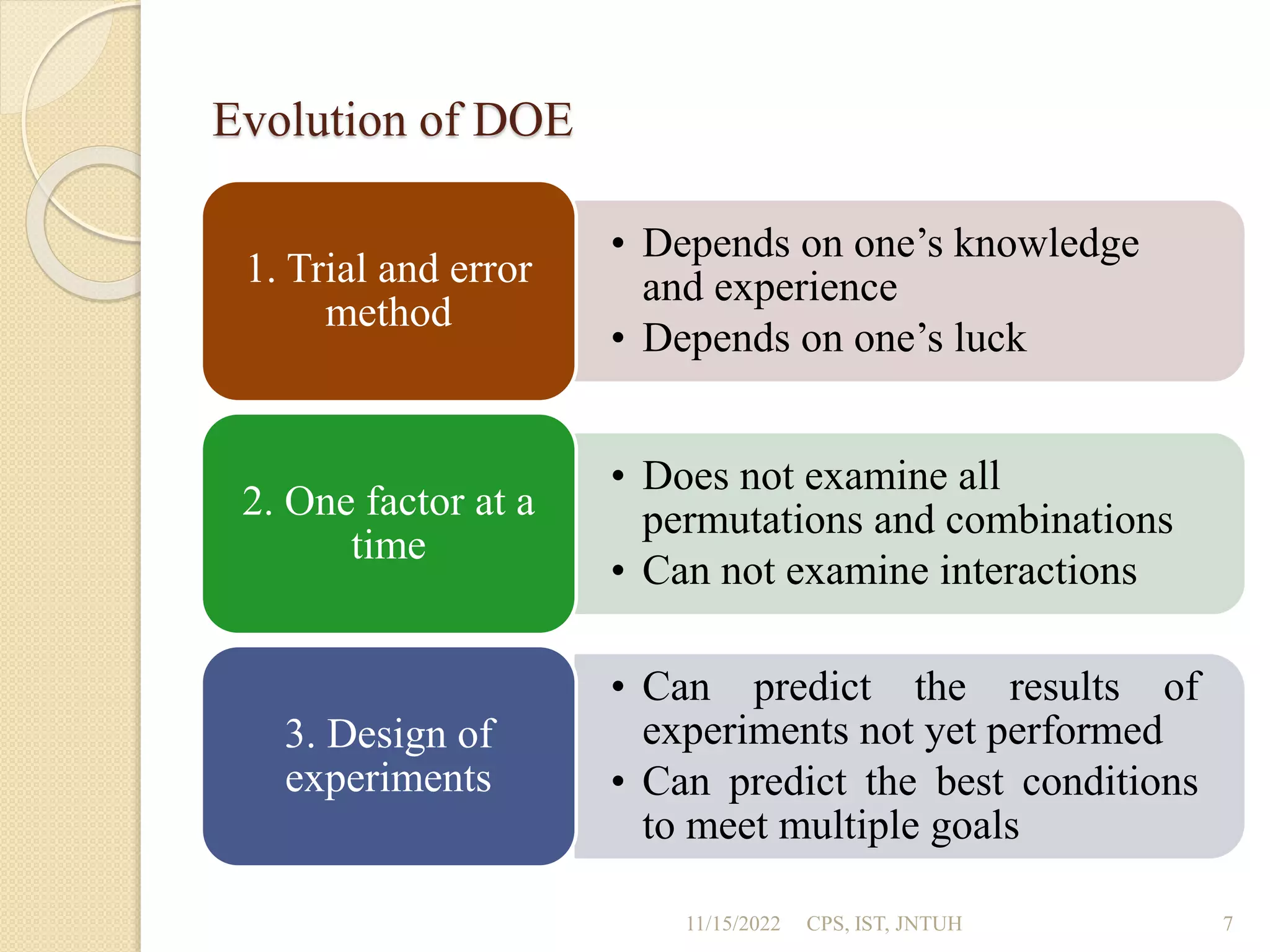 Evolution of DOE

1. Trial and error method

• Depends on one’s knowledge and experience
• Depends on one’s luck

2. One factor at a time

• Does not examine all permutations and combinations
• Can not examine interactions

3. Design of experiments

• Can predict the results of experiments not yet performed
• Can predict the best conditions to meet multiple goals

11/15/2022 CPS, IST, JNTUH 7